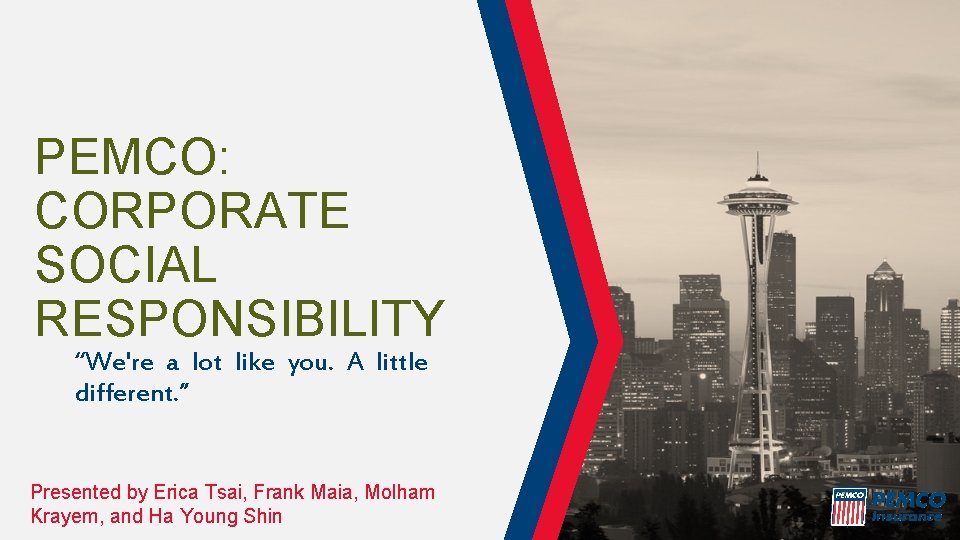 PEMCO: CORPORATE SOCIAL RESPONSIBILITY

"We're a lot like you. A little different."

Presented by Erica Tsai, Frank Maia, Molham Krayem, and Ha Young Shin

PEMCO

PEMCO Insurance